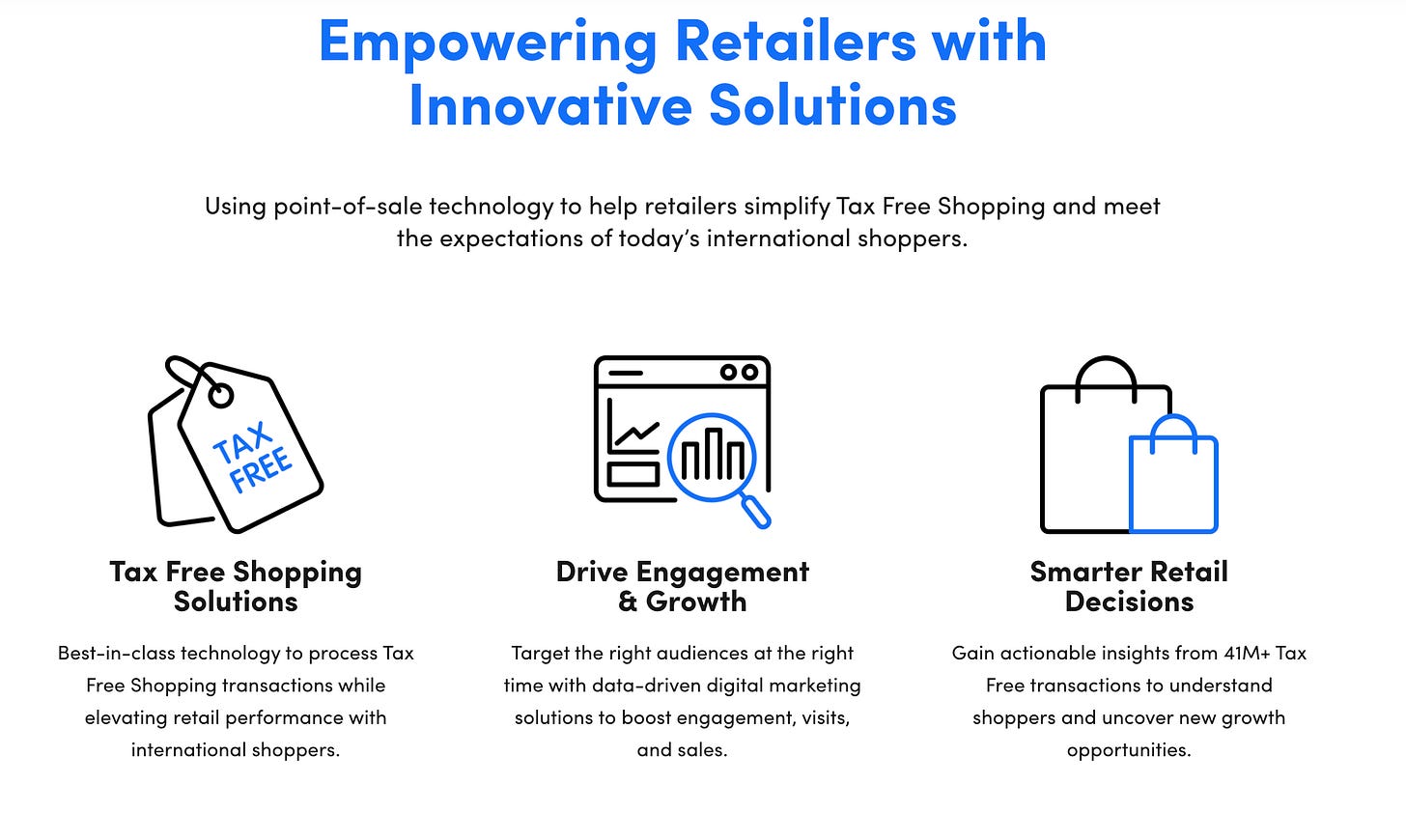 Empowering Retailers with Innovative Solutions

Using point-of-sale technology to help retailers simplify Tax Free Shopping and meet the expectations of today's international shoppers.

TAX FREE

Tax Free Shopping Solutions

Best-in-class technology to process Tax Free Shopping transactions while elevating retail performance with international shoppers.

Drive Engagement & Growth

Target the right audiences at the right time with data-driven digital marketing solutions to boost engagement, visits, and sales.

Smarter Retail Decisions

Gain actionable insights from 41M+ Tax Free transactions to understand shoppers and uncover new growth opportunities.